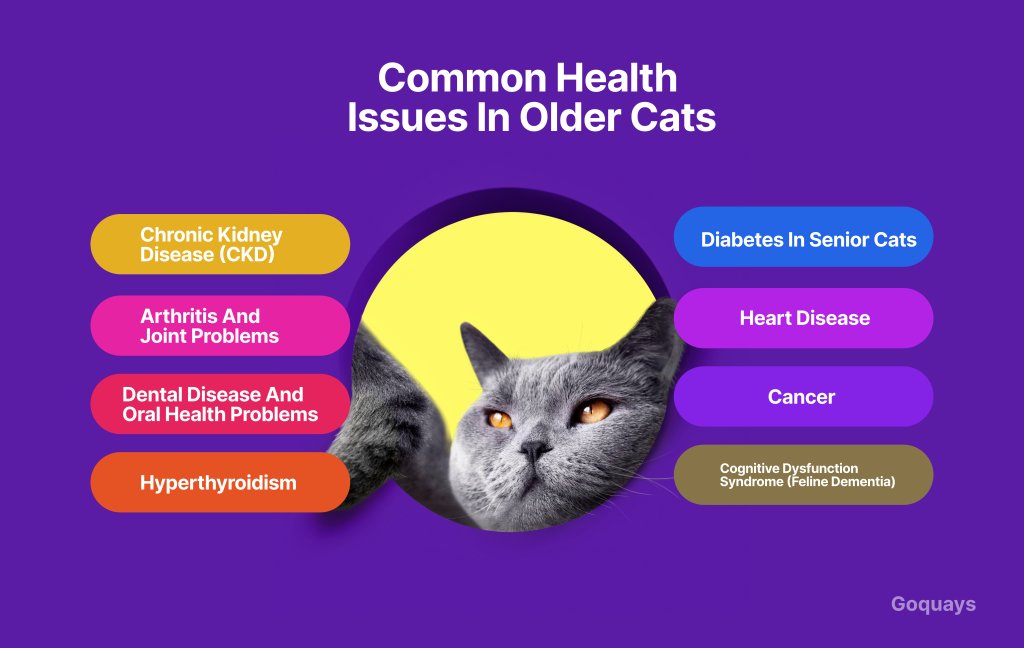 Common Health Issues In Older Cats

Chronic Kidney Disease (CKD)

Arthritis And Joint Problems

Dental Disease And Oral Health Problems

Hyperthyroidism

Diabetes In Senior Cats

Heart Disease

Cancer

Cognitive Dysfunction Syndrome (Feline Dementia)

Goquays